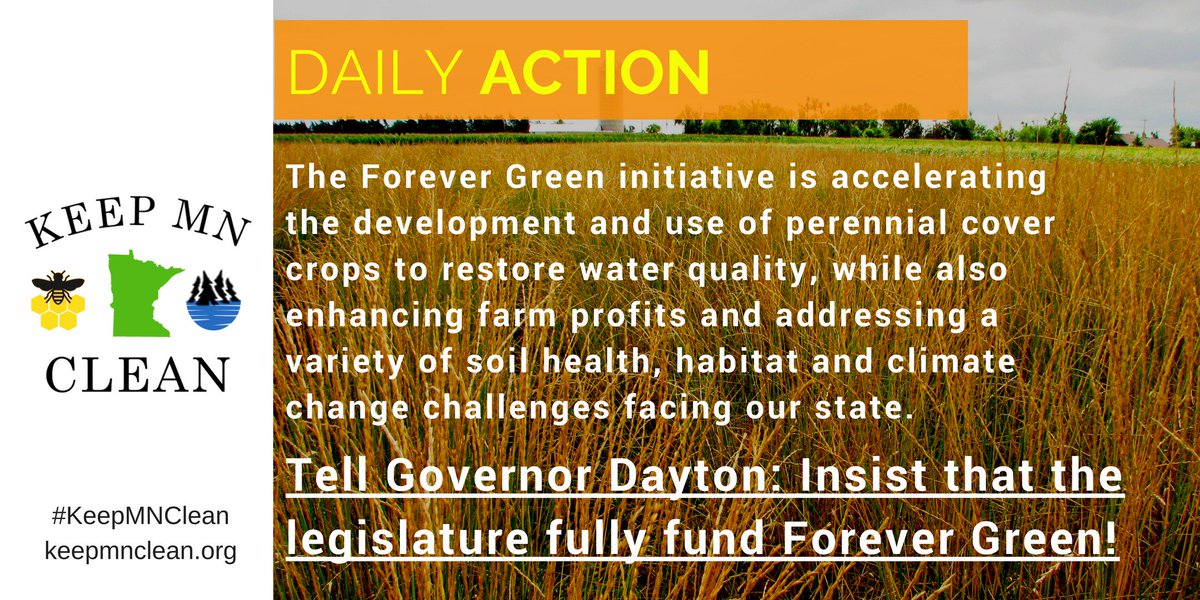 KEEP MN

CLEAN

#KeepMNClean
keepmnclean.org

DAILY ACTION

The Forever Green initiative is accelerating the development and use of perennial cover crops to restore water quality, while also enhancing farm profits and addressing a variety of soil health, habitat and climate change challenges facing our state.

Tell Governor Dayton: Insist that the legislature fully fund Forever Green!